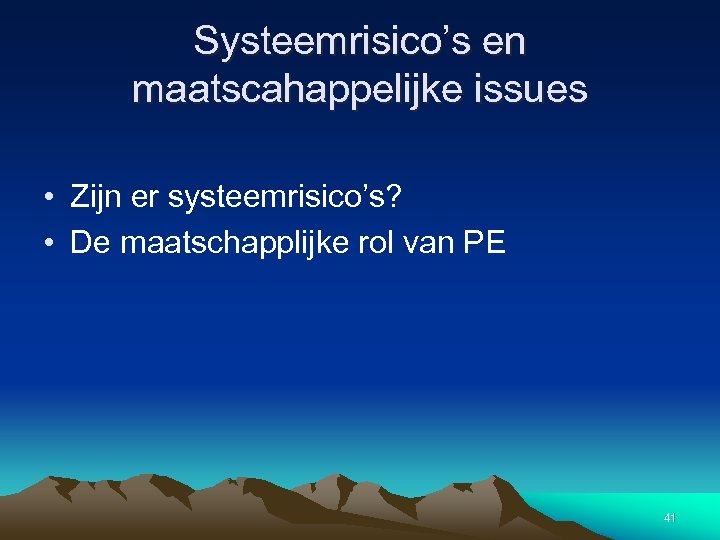 Systeemrisico’s en maatscahappelijke issues

• Zijn er systeemrisico’s?
• De maatschapplijke rol van PE

41